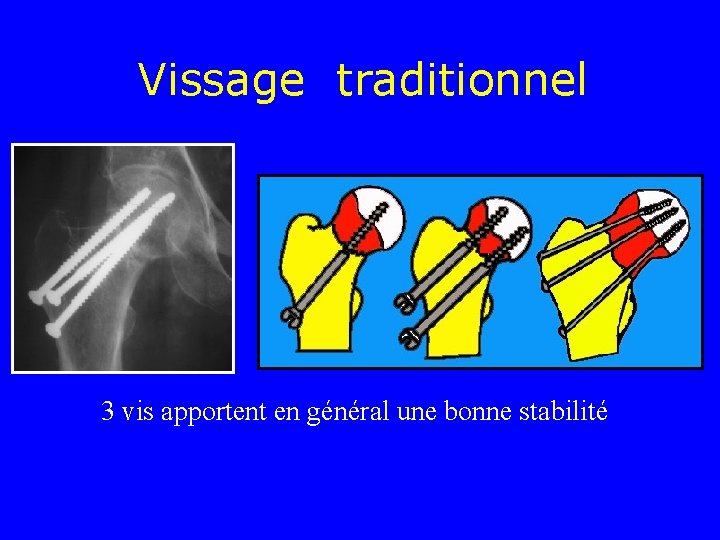 Vissage traditionnel

3 vis apportent en général une bonne stabilité